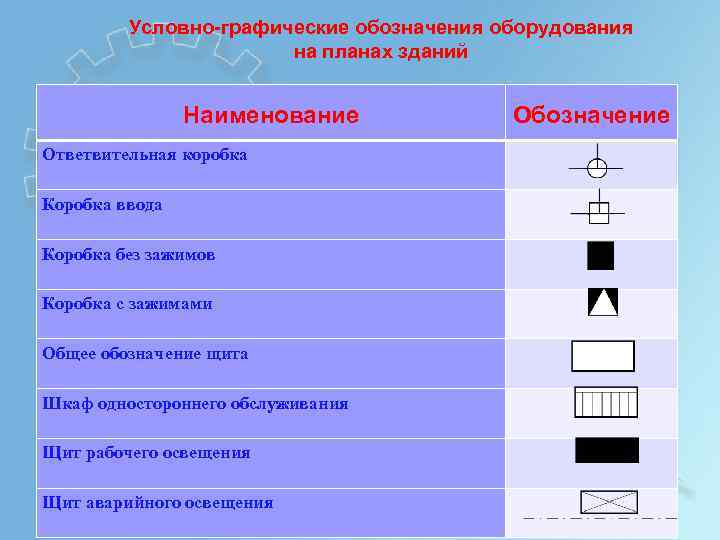 Условно-графические обозначения оборудования на планах зданий

| Наименование | Обозначение |
|---|---|
| Ответвительная коробка | |
| Коробка ввода | |
| Коробка без зажимов | |
| Коробка с зажимами | |
| Общее обозначение щита | |
| Шкаф одностороннего обслуживания | |
| Щит рабочего освещения | |
| Щит аварийного освещения | |